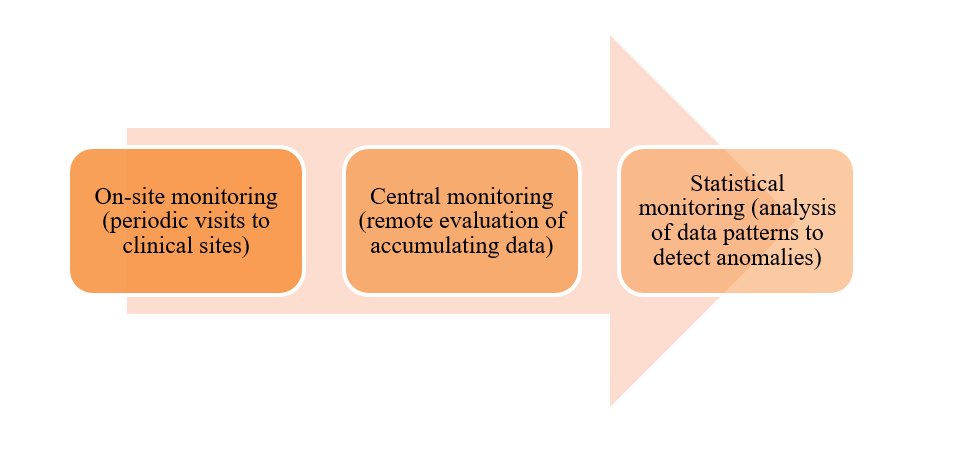 On-site monitoring (periodic visits to clinical sites)

Central monitoring (remote evaluation of accumulating data)

Statistical monitoring (analysis of data patterns to detect anomalies)